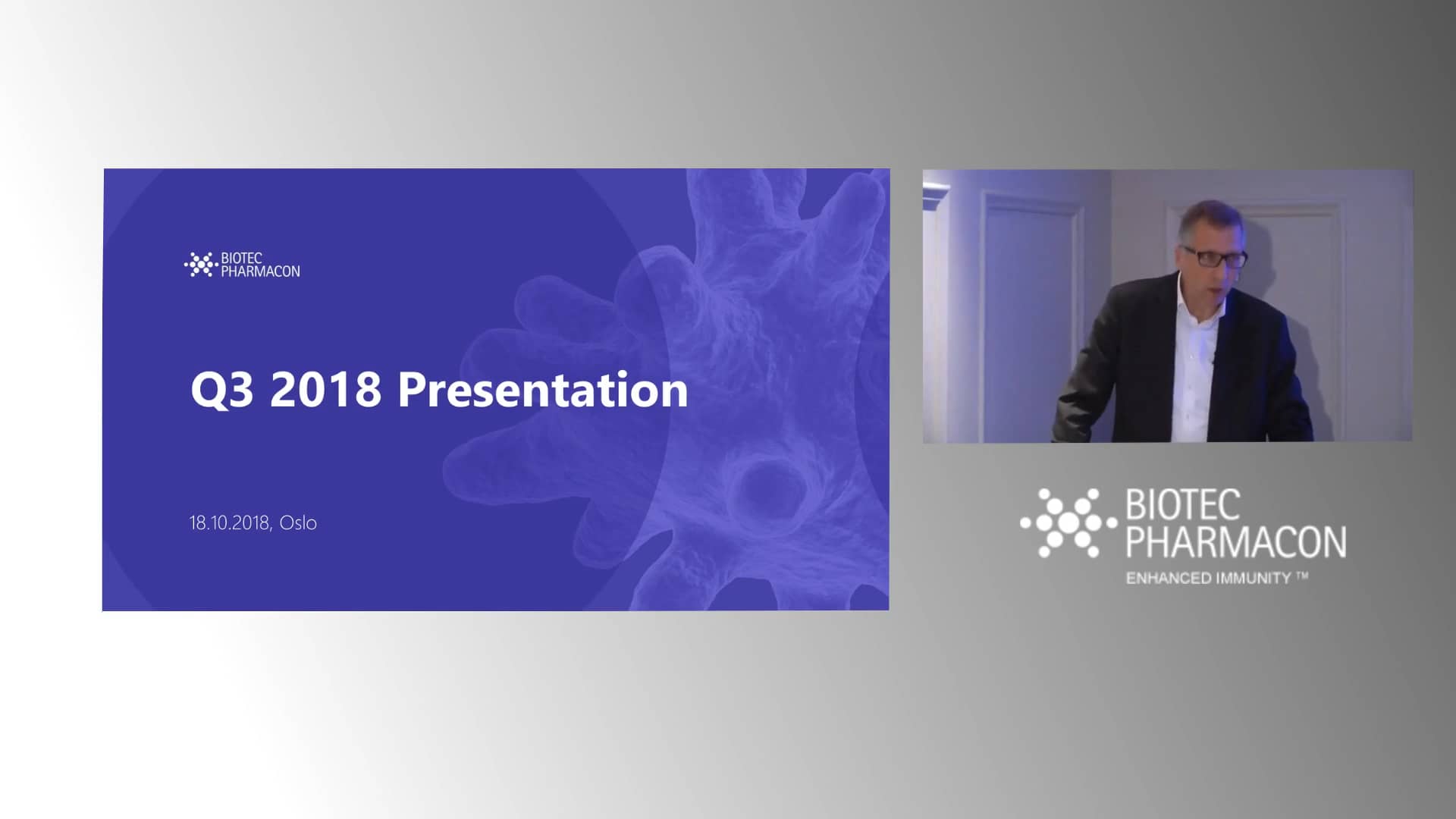 BIOTEC PHARMACON

Q3 2018 Presentation

18.10.2018, Oslo

BIOTEC PHARMACON
ENHANCED IMMUNITY ™